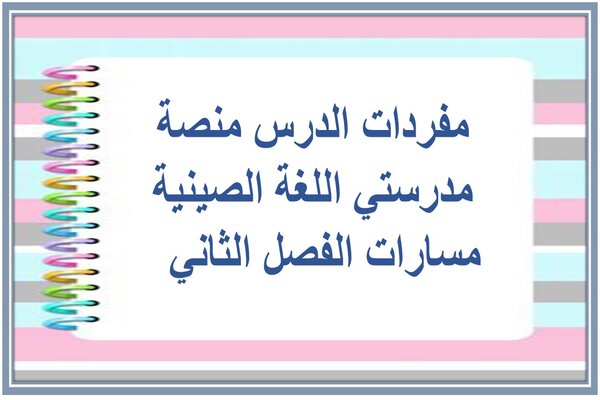 مفردات الدرس منصة
مدرستي اللغة الصينية
مسارات الفصل الثاني